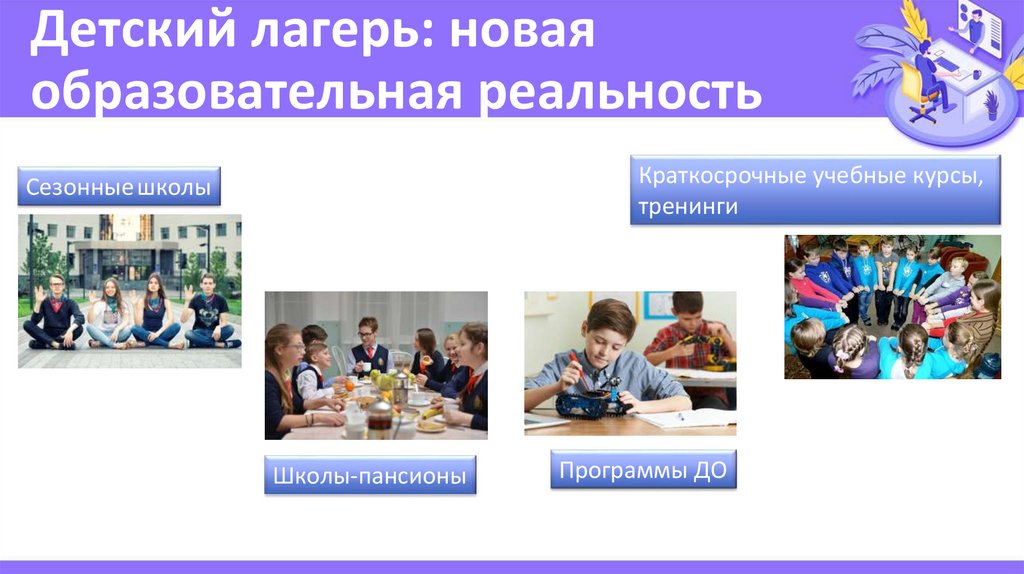 Детский лагерь: новая образовательная реальность

Сезонные школы

Краткосрочные учебные курсы, тренинги

Школы-пансионы

Программы ДО